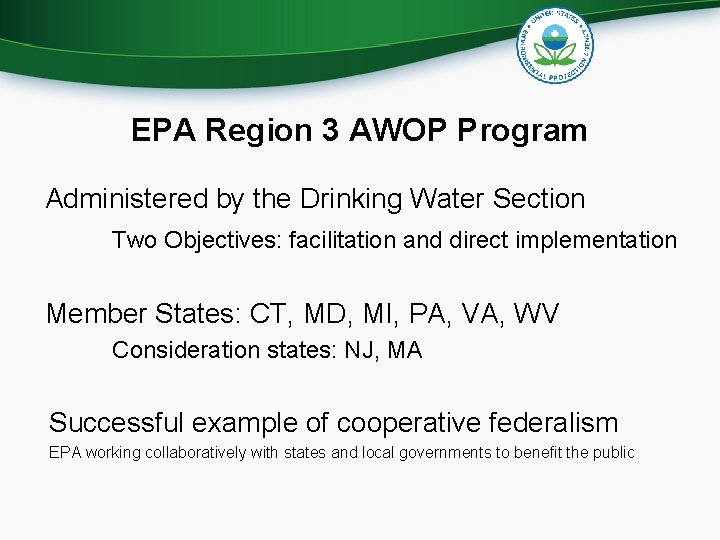 EPA Region 3 AWOP Program

Administered by the Drinking Water Section

Two Objectives: facilitation and direct implementation

Member States: CT, MD, MI, PA, VA, WV

Consideration states: NJ, MA

Successful example of cooperative federalism

EPA working collaboratively with states and local governments to benefit the public